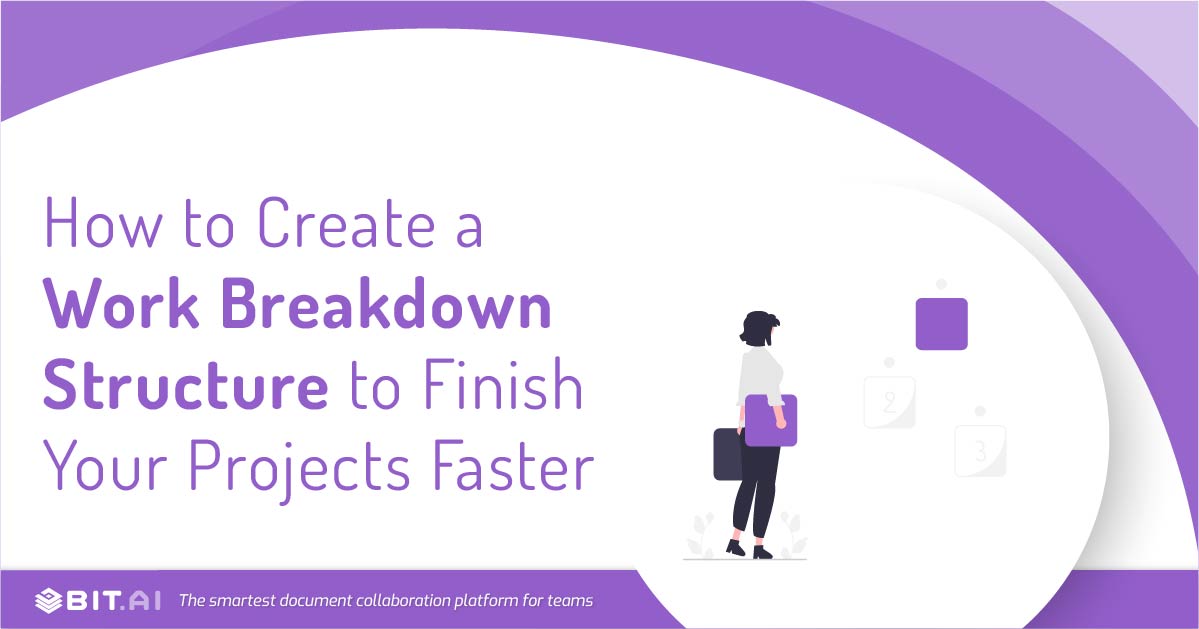 How to Create a Work Breakdown Structure to Finish Your Projects Faster

2

3

BIT.AI The smartest document collaboration platform for teams